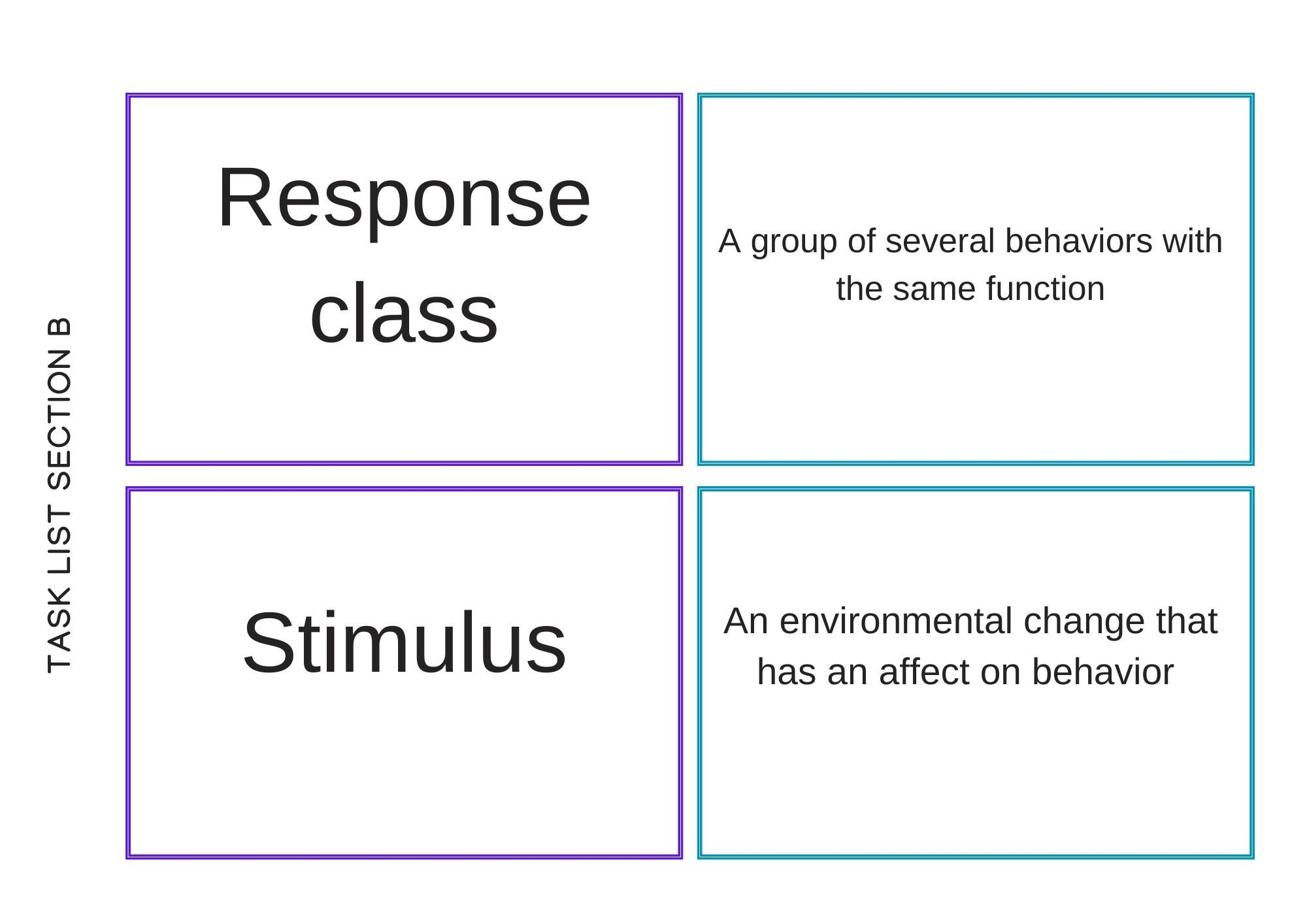 TASK LIST SECTION B

Response class

A group of several behaviors with the same function

Stimulus

An environmental change that has an affect on behavior